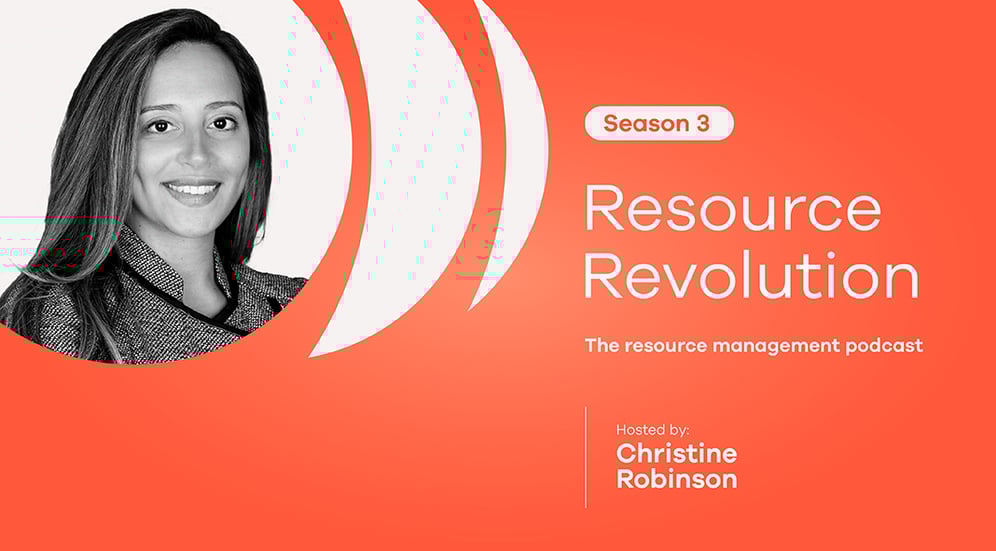 Season 3

Resource Revolution

The resource management podcast

Hosted by:
Christine Robinson